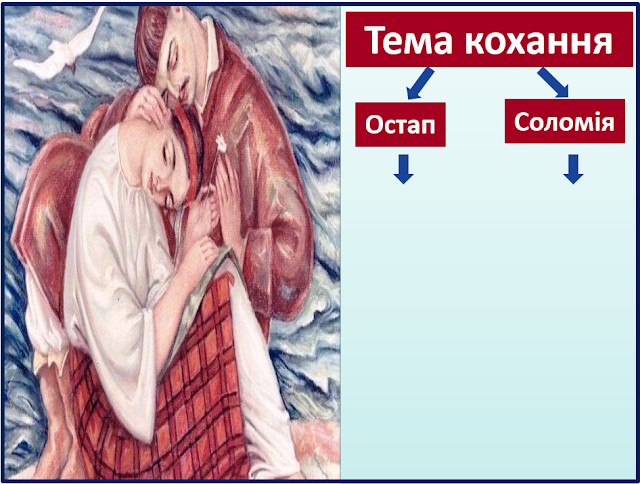 Тема кохання

Остап

Соломія